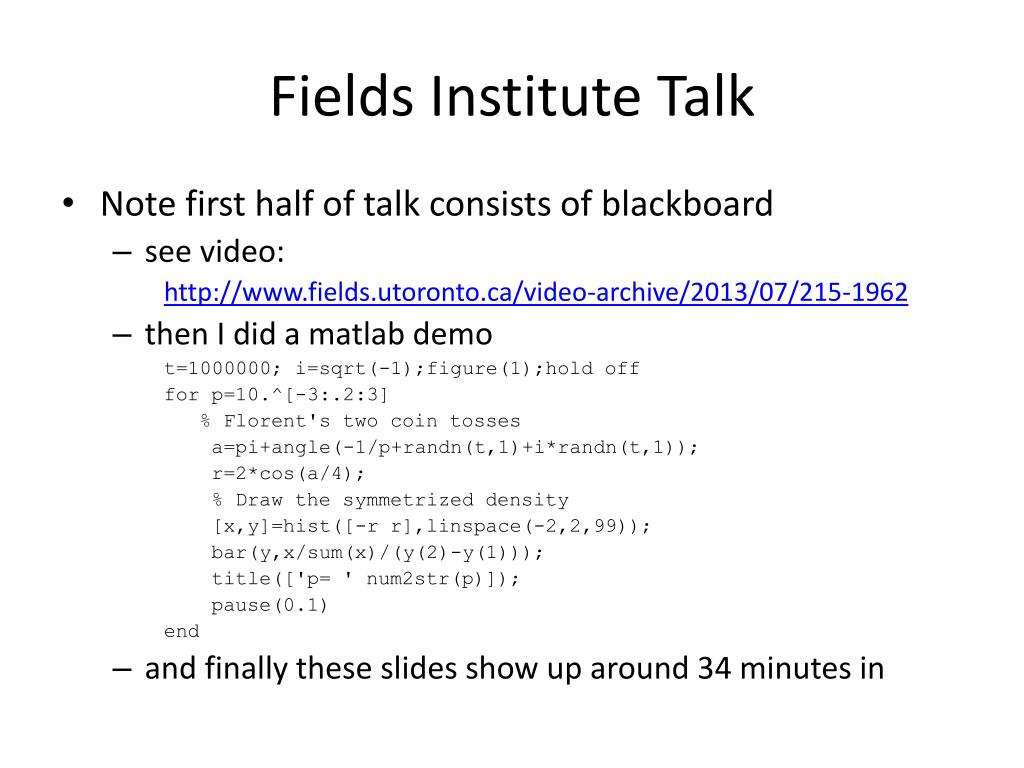 Fields Institute Talk

• Note first half of talk consists of blackboard
– see video:
http://www.fields.utoronto.ca/video-archive/2013/07/215-1962
– then I did a matlab demo
t=1000000; i=sqrt(-1);figure(1);hold off
for p=10.^[-3:.2:3]
% Florent's two coin tosses
a=pi+angle(-1/p+randn(t,1)+i*randn(t,1));
r=2*cos(a/4);
% Draw the symmetrized density
[x,y]=hist([-r r],linspace(-2,2,99));
bar(y,x/sum(x)/(y(2)-y(1)));
title(['p= ' num2str(p)]);
pause(0.1)
end
– and finally these slides show up around 34 minutes in